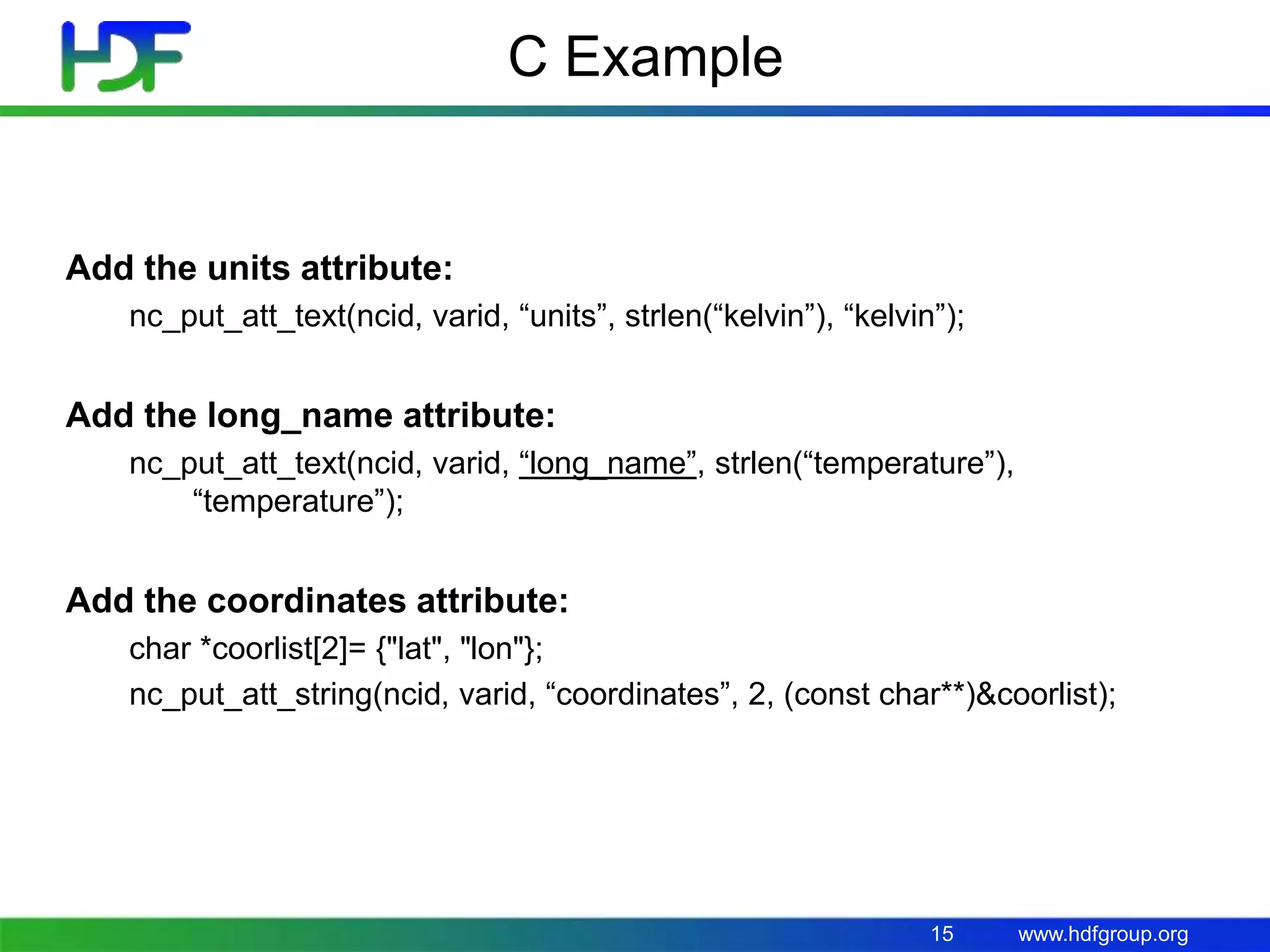 HDF

C Example

Add the units attribute:

nc_put_att_text(ncid, varid, “units”, strlen(“kelvin”), “kelvin”);

Add the long_name attribute:

nc_put_att_text(ncid, varid, “long_name”, strlen(“temperature”), “temperature”);

Add the coordinates attribute:

char *coorlist[2]= {"lat", "lon"};

nc_put_att_string(ncid, varid, “coordinates”, 2, (const char**)&coorlist);

15 www.hdfgroup.org